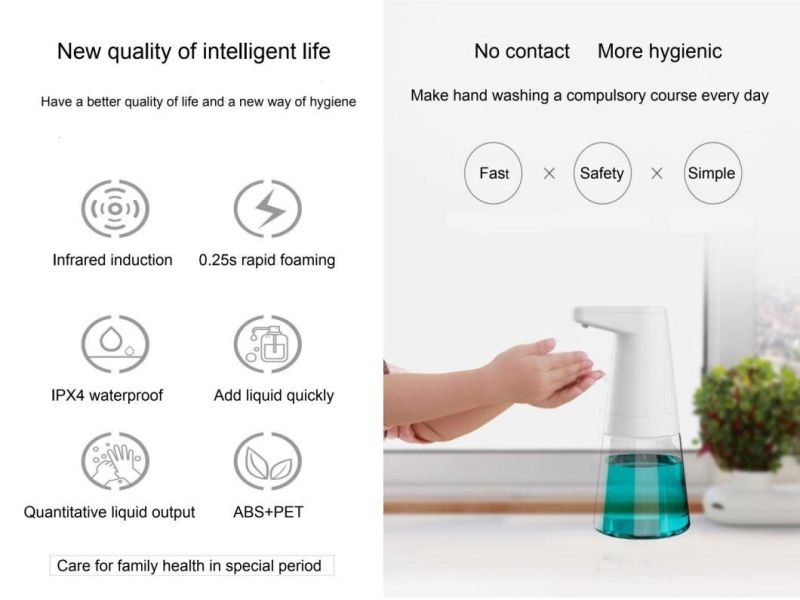 New quality of intelligent life

Have a better quality of life and a new way of hygiene

Infrared induction

0.25s rapid foaming

IPX4 waterproof

Add liquid quickly

Quantitative liquid output

ABS+PET

Care for family health in special period

No contact More hygienic

Make hand washing a compulsory course every day

Fast × Safety × Simple